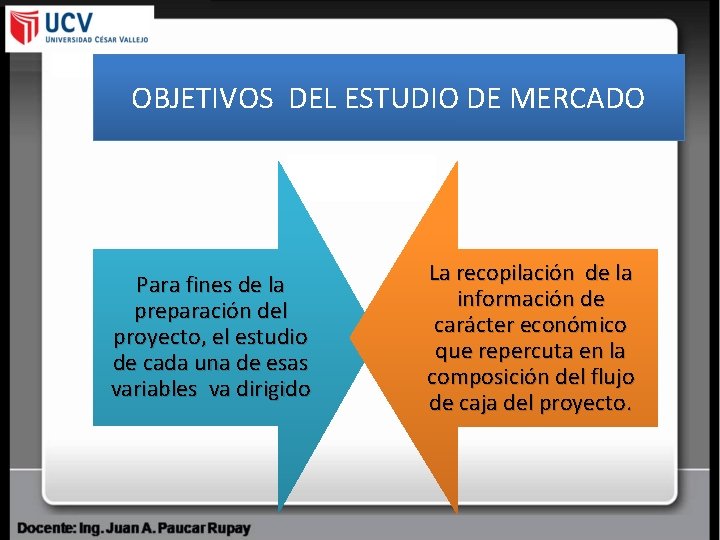 UCV
UNIVERSIDAD CÉSAR VALLEJO

OBJETIVOS DEL ESTUDIO DE MERCADO

Para fines de la preparación del proyecto, el estudio de cada una de esas variables va dirigido

La recopilación de la información de carácter económico que repercuta en la composición del flujo de caja del proyecto.

Docente: Ing. Juan A. Paucar Rupay